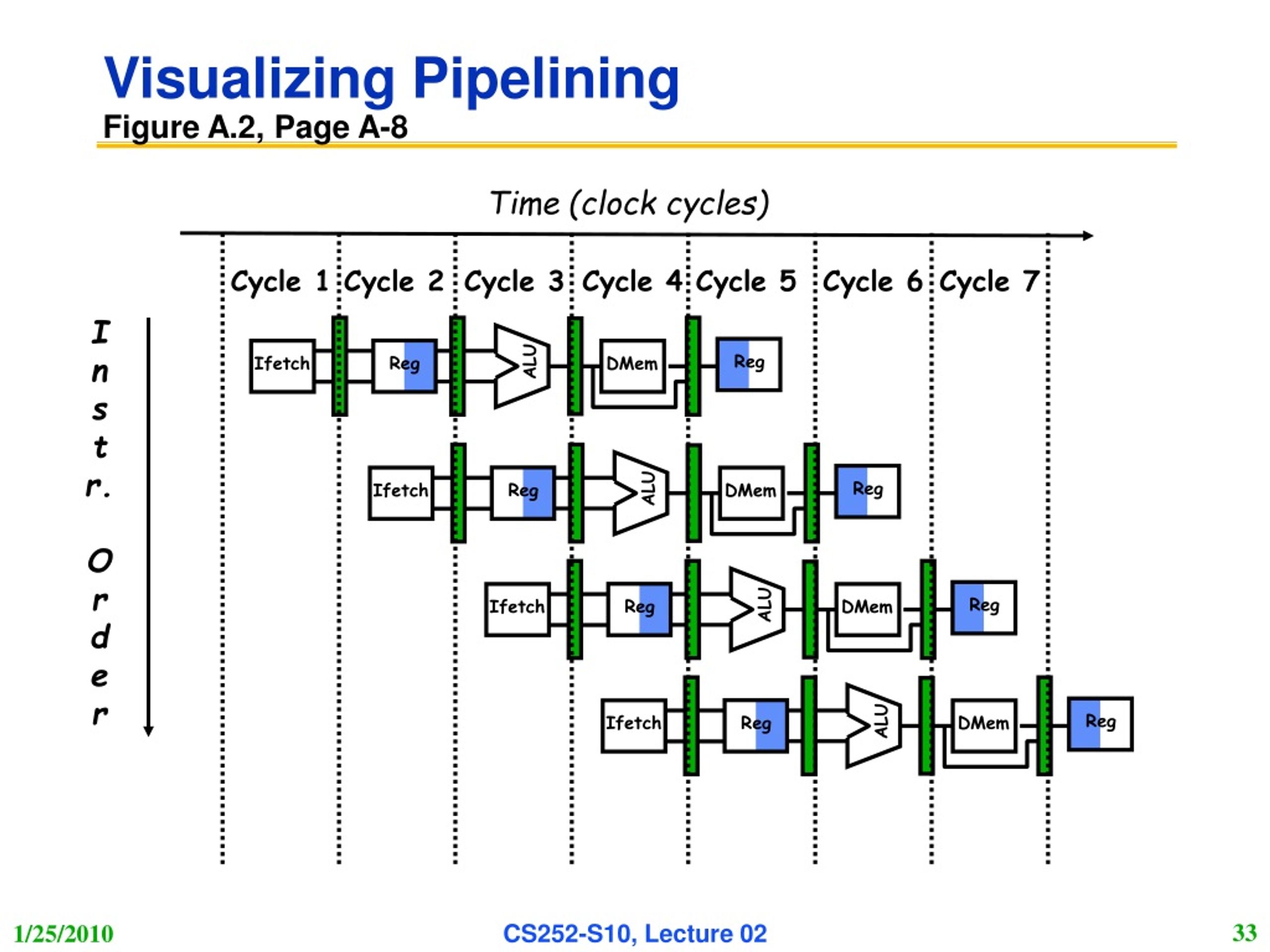 Visualizing Pipelining
Figure A.2, Page A-8

Time (clock cycles)

Cycle 1 Cycle 2 Cycle 3 Cycle 4 Cycle 5 Cycle 6 Cycle 7

Instr. Order

Ifetch Reg ALU DMem Reg

Ifetch Reg ALU DMem Reg

Ifetch Reg ALU DMem Reg

Ifetch Reg ALU DMem Reg

1/25/2010 CS252-S10, Lecture 02 33